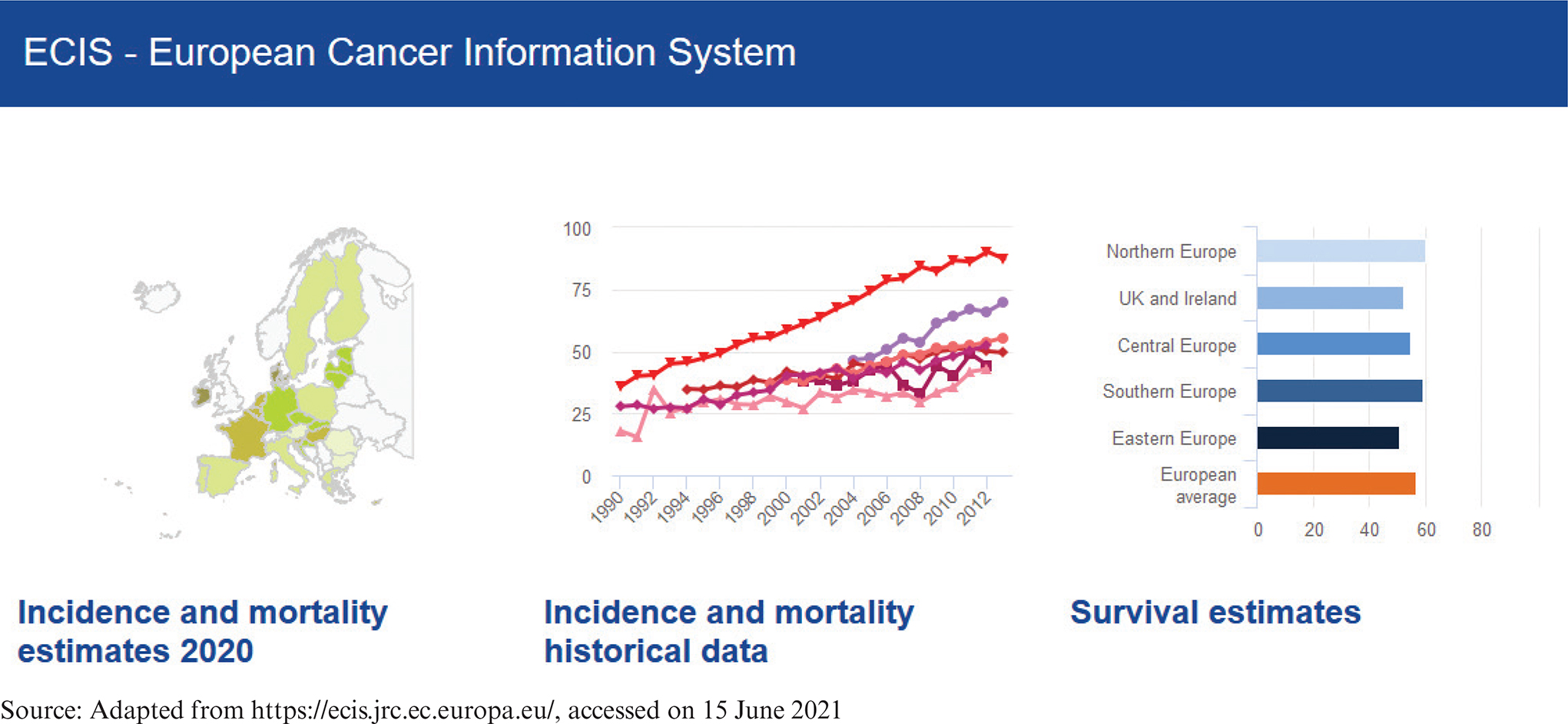 ECIS - European Cancer Information System

100
75
50
25
0
1990 1992 1994 1996 1998 2000 2002 2004 2006 2008 2010 2012

Northern Europe
UK and Ireland
Central Europe
Southern Europe
Eastern Europe
European average
0 20 40 60 80

Incidence and mortality estimates 2020

Incidence and mortality historical data

Survival estimates

Source: Adapted from https://ecis.jrc.ec.europa.eu/, accessed on 15 June 2021